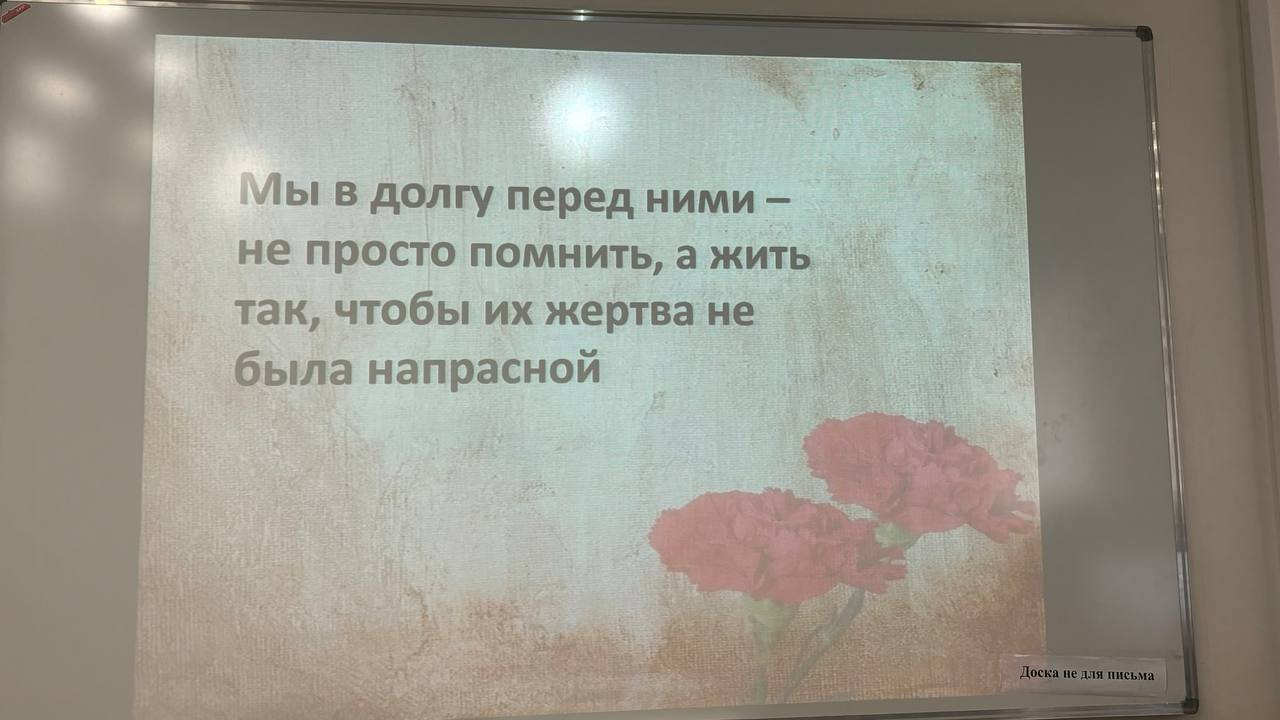 Мы в долгу перед ними – не просто помнить, а жить так, чтобы их жертва не была напрасной

Доска не для письма